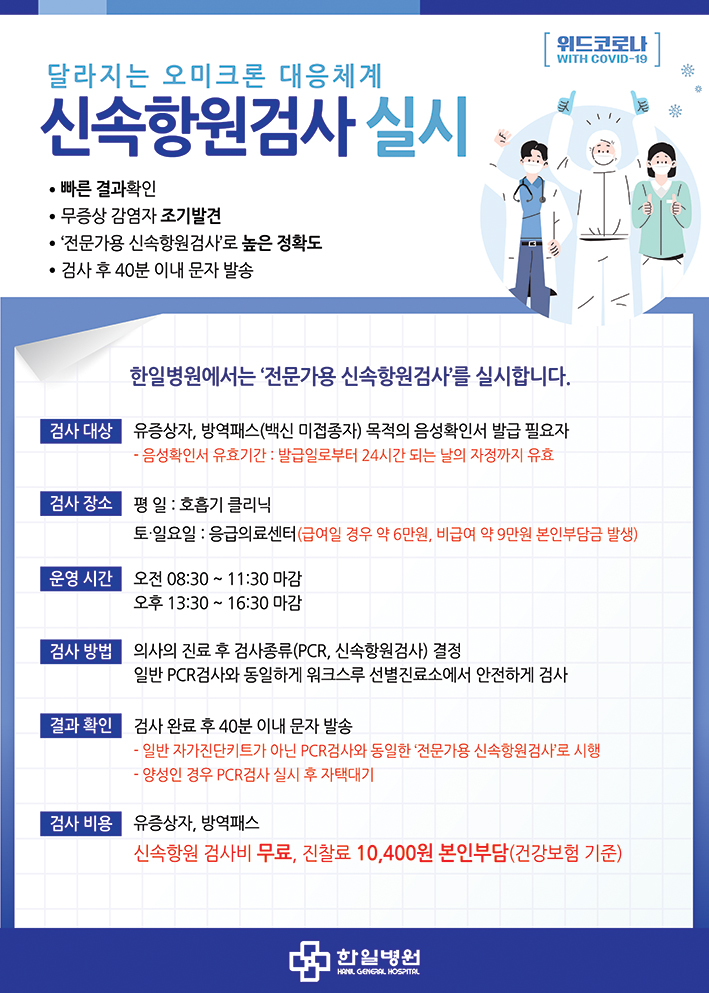 위드코로나
WITH COVID-19

달라지는 오미크론 대응체계

신속항원검사 실시

• 빠른 결과확인
• 무증상 감염자 조기발견
• '전문가용 신속항원검사'로 높은 정확도
• 검사 후 40분 이내 문자 발송

한일병원에서는 '전문가용 신속항원검사'를 실시합니다.

검사 대상 유증상자, 방역패스(백신 미접종자) 목적의 음성확인서 발급 필요자
- 음성확인서 유효기간 : 발급일로부터 24시간 되는 날의 자정까지 유효

검사 장소 평 일 : 호흡기 클리닉
토·일요일 : 응급의료센터(급여일 경우 약 6만원, 비급여 약 9만원 본인부담금 발생)

운영 시간 오전 08:30 ~ 11:30 마감
오후 13:30 ~ 16:30 마감

검사 방법 의사의 진료 후 검사종류(PCR, 신속항원검사) 결정
일반 PCR검사와 동일하게 워크스루 선별진료소에서 안전하게 검사

결과 확인 검사 완료 후 40분 이내 문자 발송
- 일반 자가진단키트가 아닌 PCR검사와 동일한 '전문가용 신속항원검사'로 시행
- 양성인 경우 PCR검사 실시 후 자택대기

검사 비용 유증상자, 방역패스
신속항원 검사비 무료, 진찰료 10,400원 본인부담(건강보험 기준)

한일병원
HANIL GENERAL HOSPITAL